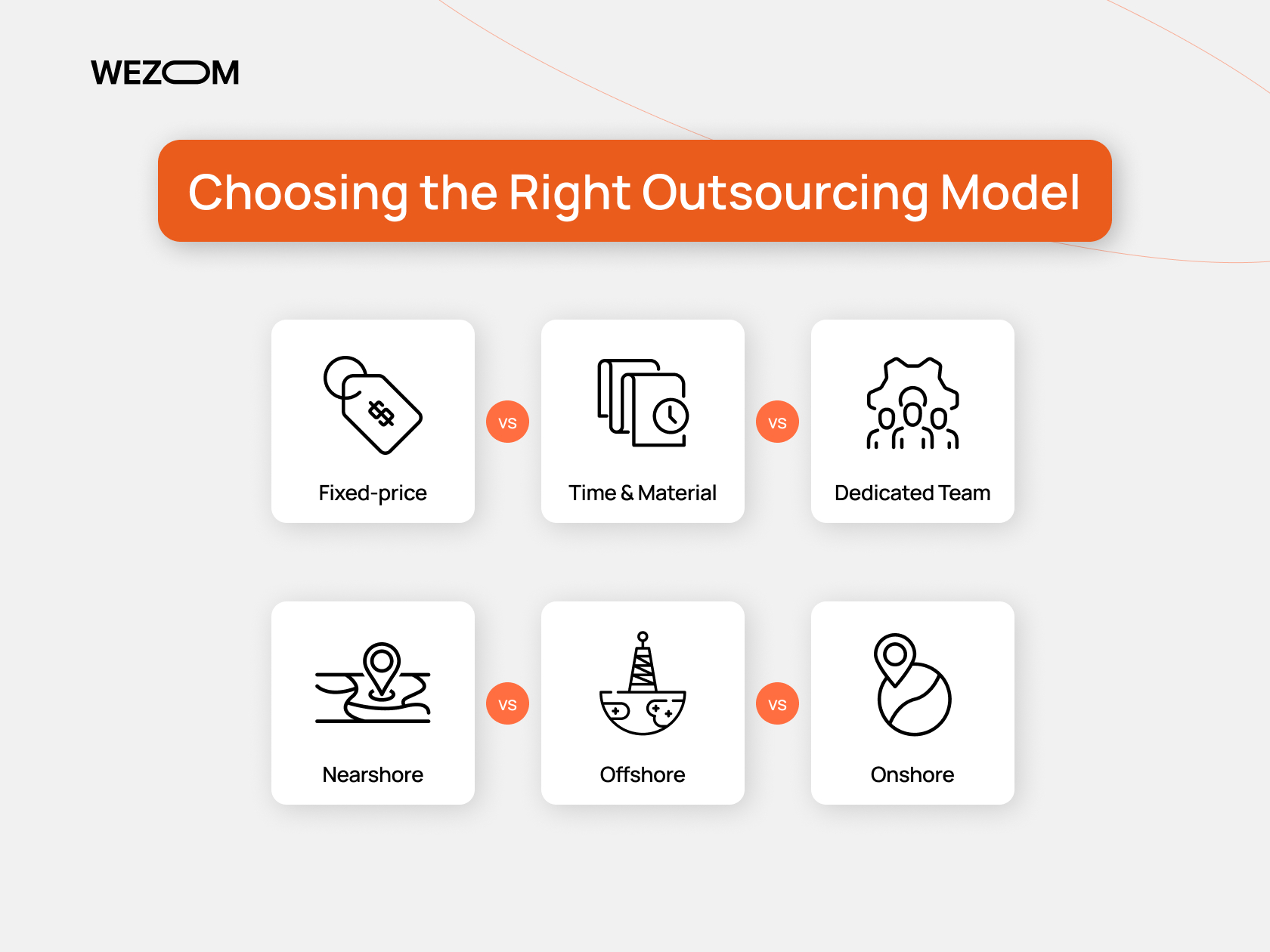 WEZOM

Choosing the Right Outsourcing Model

Fixed-price

VS

Time & Material

VS

Dedicated Team

Nearshore

VS

Offshore

VS

Onshore